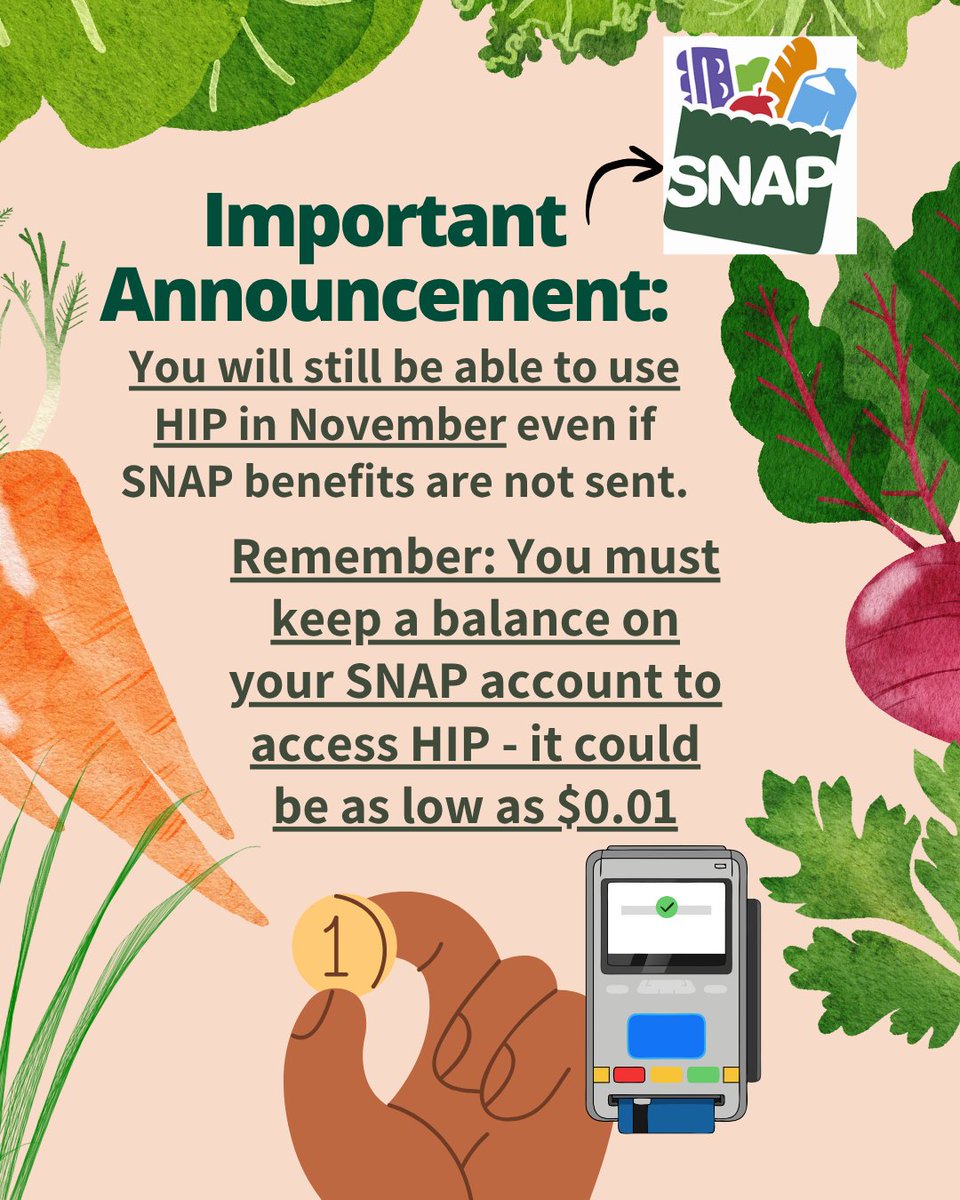 SNAP

Important Announcement:

You will still be able to use HIP in November even if SNAP benefits are not sent.

Remember: You must keep a balance on your SNAP account to access HIP - it could be as low as $0.01

1